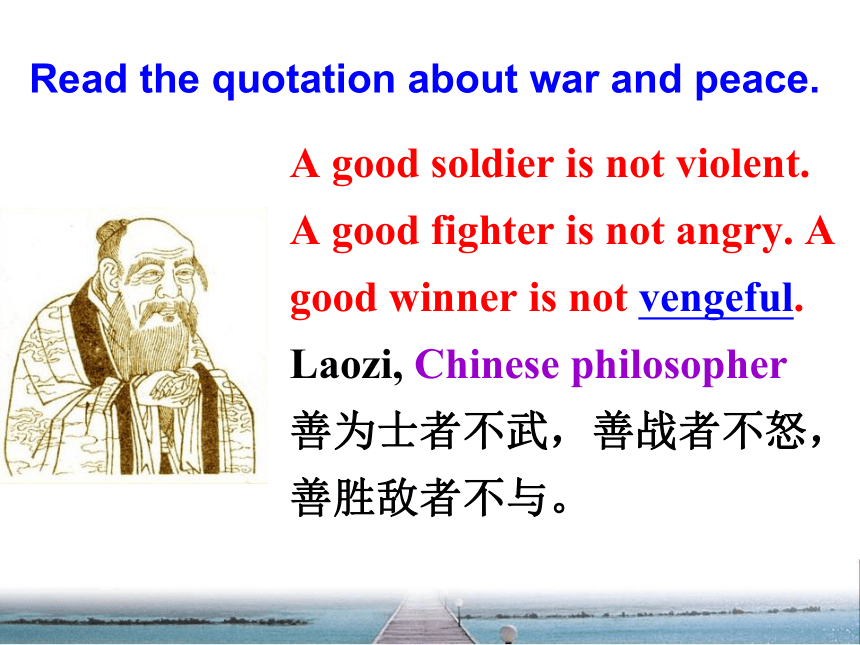 Read the quotation about war and peace.

A good soldier is not violent. A good fighter is not angry. A good winner is not vengeful.

Laozi, Chinese philosopher

善为士者不武，善战者不怒，善胜敌者不与。